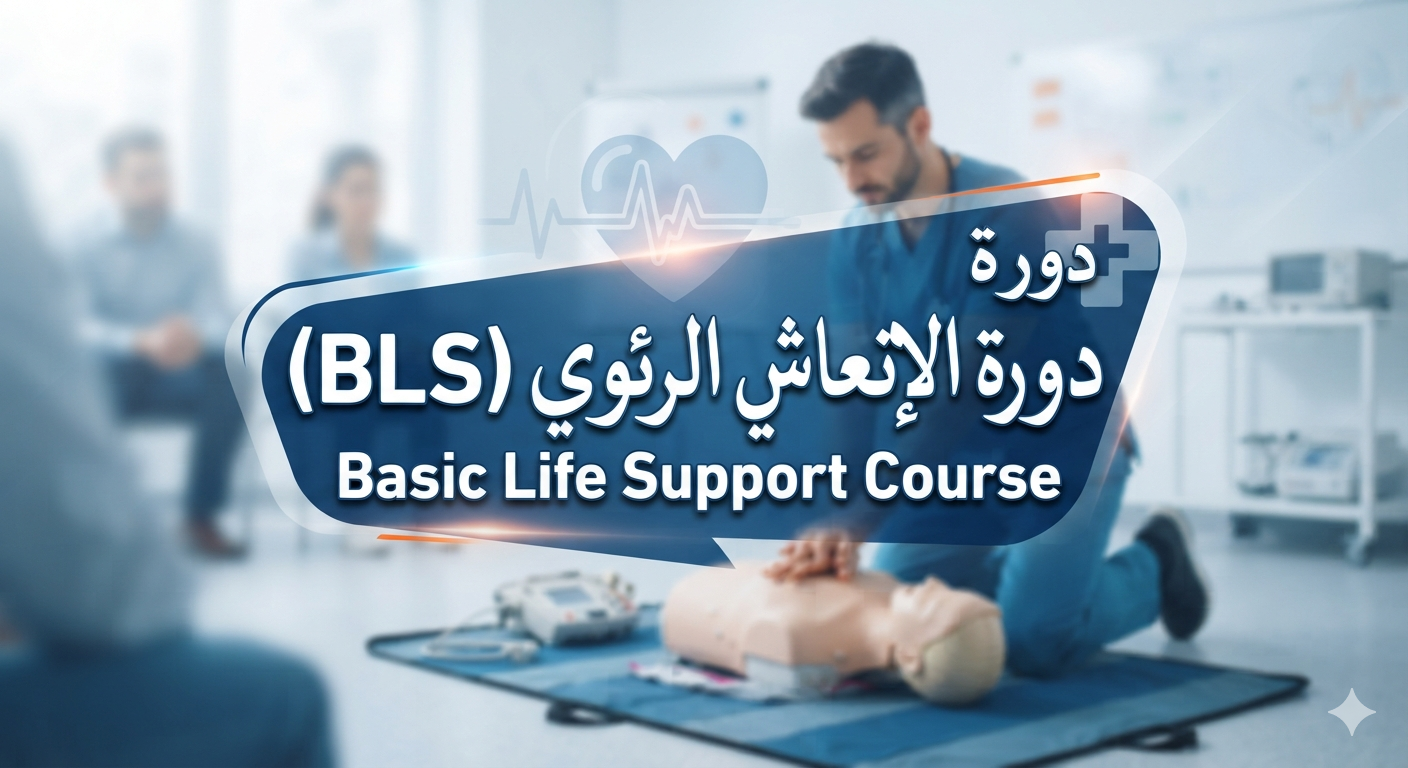 دورة
دورة الإنعاش الرئوي (BLS)
Basic Life Support Course